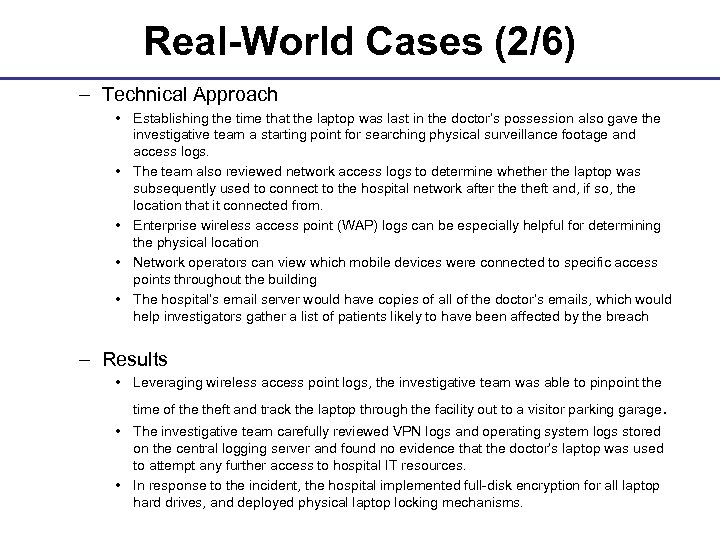 Real-World Cases (2/6)

– Technical Approach

• Establishing the time that the laptop was last in the doctor's possession also gave the investigative team a starting point for searching physical surveillance footage and access logs.

• The team also reviewed network access logs to determine whether the laptop was subsequently used to connect to the hospital network after the theft and, if so, the location that it connected from.

• Enterprise wireless access point (WAP) logs can be especially helpful for determining the physical location

• Network operators can view which mobile devices were connected to specific access points throughout the building

• The hospital's email server would have copies of all of the doctor's emails, which would help investigators gather a list of patients likely to have been affected by the breach

– Results

• Leveraging wireless access point logs, the investigative team was able to pinpoint the time of the theft and track the laptop through the facility out to a visitor parking garage.

• The investigative team carefully reviewed VPN logs and operating system logs stored on the central logging server and found no evidence that the doctor's laptop was used to attempt any further access to hospital IT resources.

• In response to the incident, the hospital implemented full-disk encryption for all laptop hard drives, and deployed physical laptop locking mechanisms.